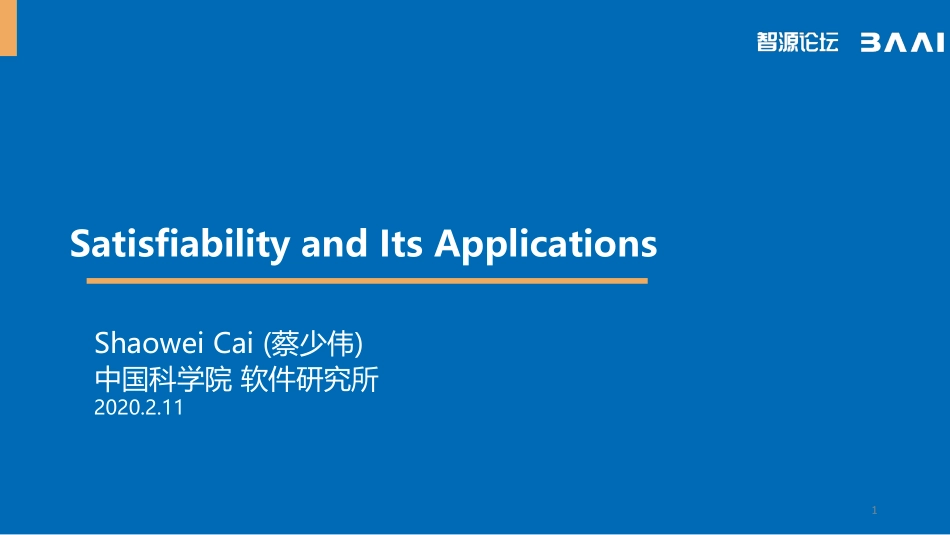 智源论坛 BAAI

Satisfiability and Its Applications

Shaowei Cai (蔡少伟)
中国科学院 软件研究所
2020.2.11

1